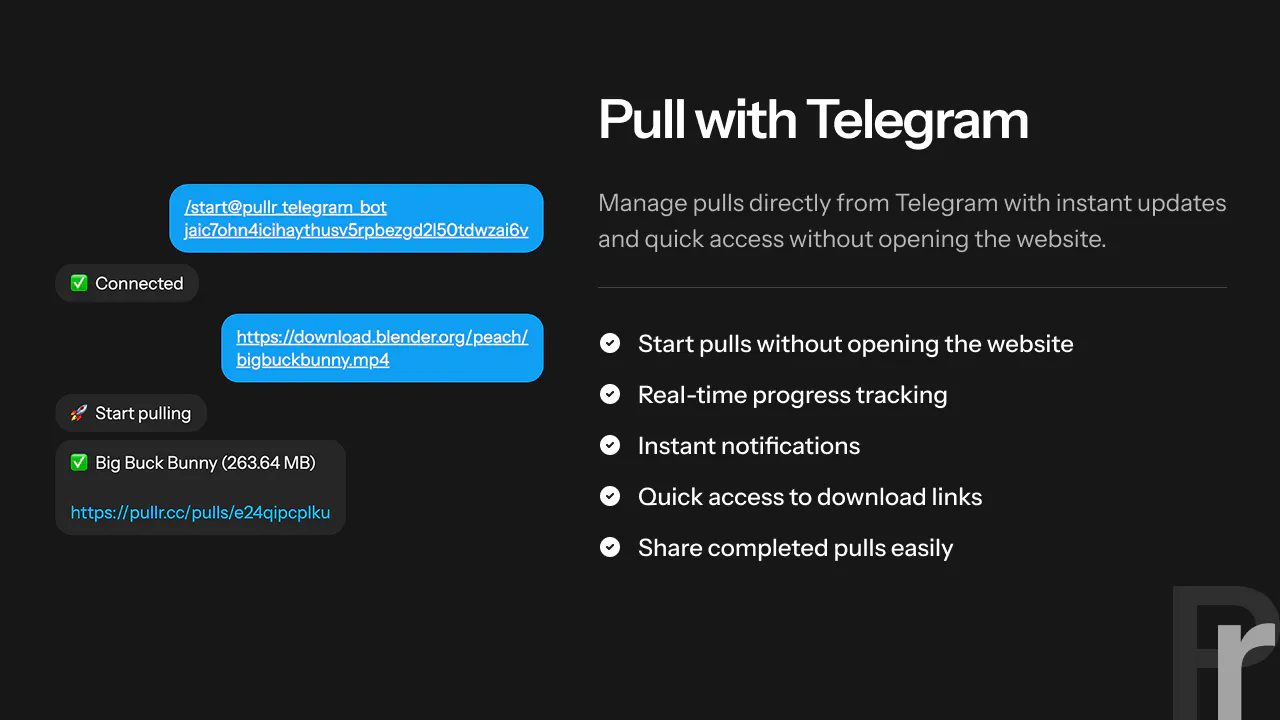 /start@pullr_telegram_bot jaic7ohn4icihaythusv5rpbezgd2l50tdwzai6v

✅ Connected

https://download.blender.org/peach/bigbuckbunny.mp4

🚀 Start pulling

✅ Big Buck Bunny (263.64 MB)

https://pullr.cc/pulls/e24qipcplku

Pull with Telegram

Manage pulls directly from Telegram with instant updates and quick access without opening the website.

Start pulls without opening the website

Real-time progress tracking

Instant notifications

Quick access to download links

Share completed pulls easily

Pr